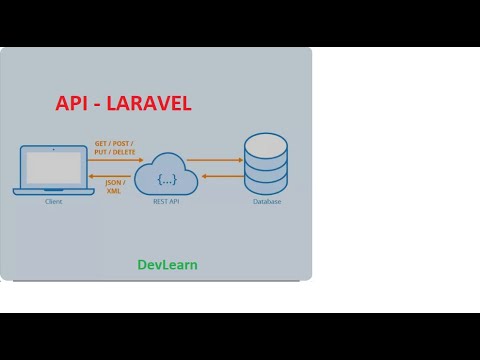 API - LARAVEL

GET / POST / PUT / DELETE

JSON / XML

{...}

Client

REST API

Database

DevLearn